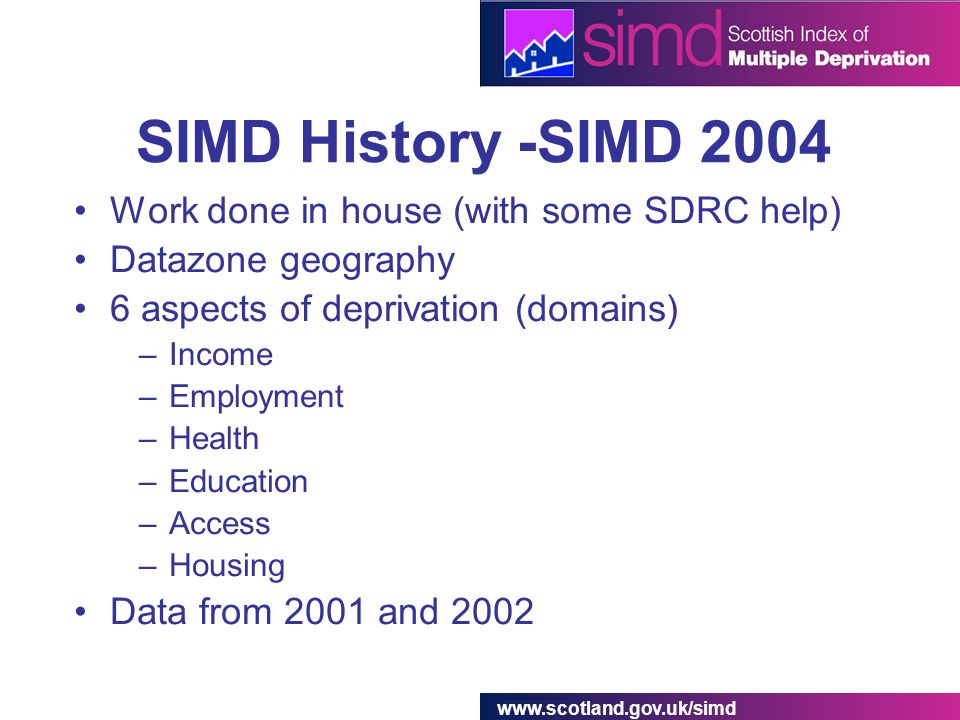 simd Scottish Index of Multiple Deprivation

SIMD History -SIMD 2004

• Work done in house (with some SDRC help)
• Datazone geography
• 6 aspects of deprivation (domains)
– Income
– Employment
– Health
– Education
– Access
– Housing
• Data from 2001 and 2002

www.scotland.gov.uk/simd